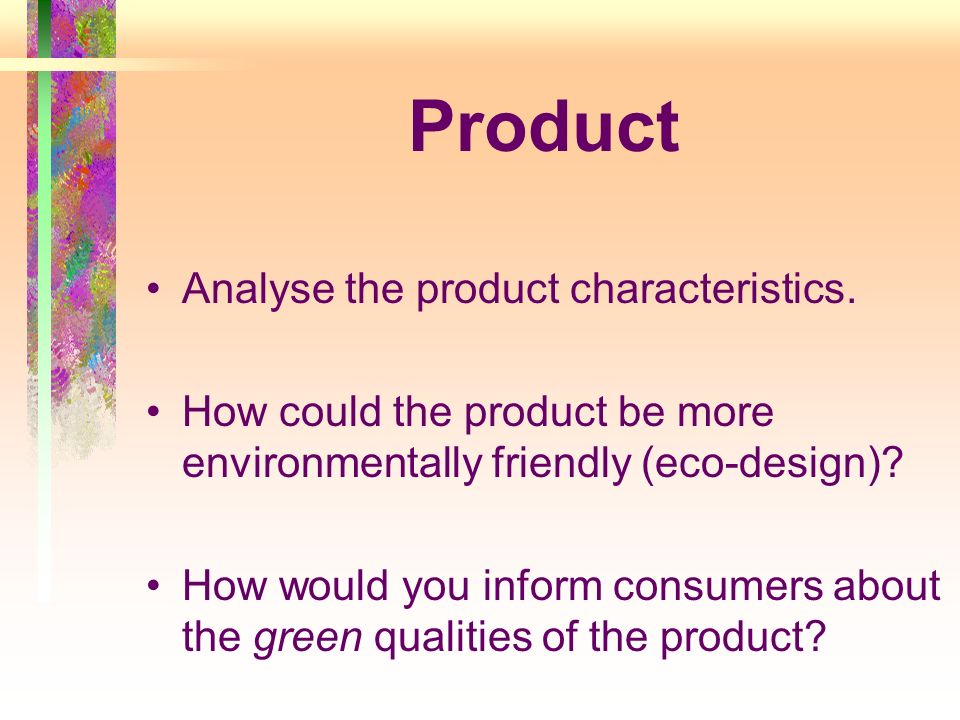 Product

• Analyse the product characteristics.

• How could the product be more environmentally friendly (eco-design)?

• How would you inform consumers about the green qualities of the product?